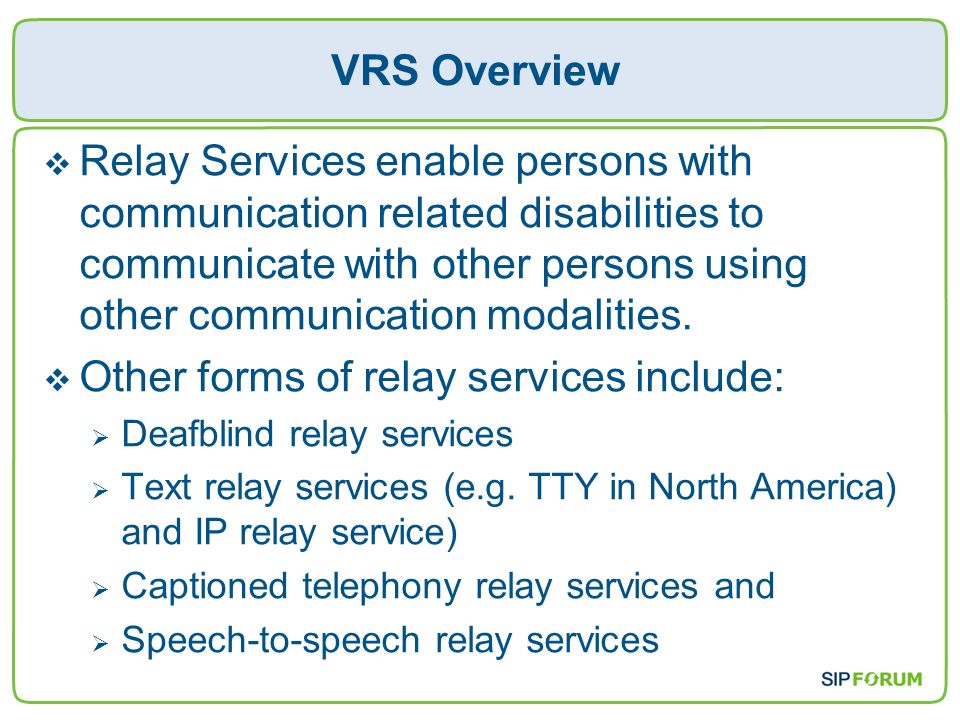 VRS Overview

❖ Relay Services enable persons with communication related disabilities to communicate with other persons using other communication modalities.

❖ Other forms of relay services include:

➢ Deafblind relay services

➢ Text relay services (e.g. TTY in North America) and IP relay service)

➢ Captioned telephony relay services and

➢ Speech-to-speech relay services

SIP FORUM